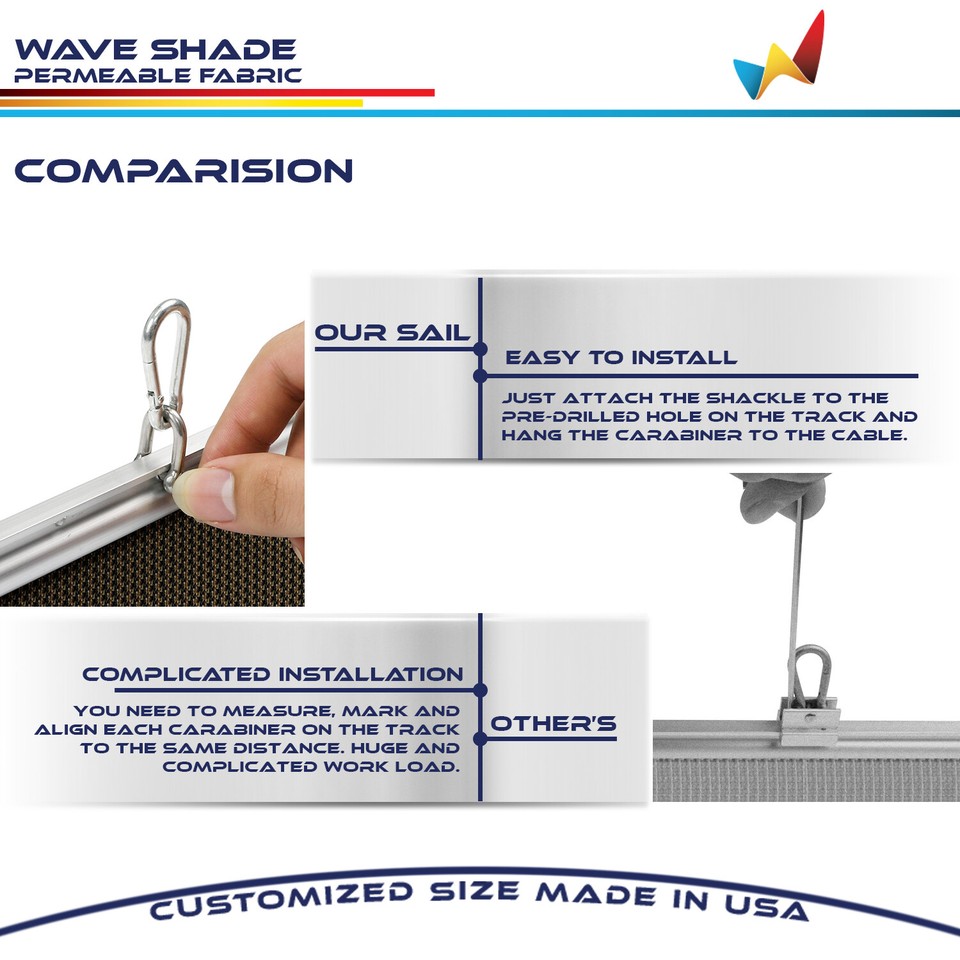 WAVE SHADE
PERMEABLE FABRIC

COMPARISION

OUR SAIL

EASY TO INSTALL

JUST ATTACH THE SHACKLE TO THE PRE-DRILLED HOLE ON THE TRACK AND HANG THE CARABINER TO THE CABLE.

COMPLICATED INSTALLATION

YOU NEED TO MEASURE, MARK AND ALIGN EACH CARABINER ON THE TRACK TO THE SAME DISTANCE. HUGE AND COMPLICATED WORK LOAD.

OTHER'S

CUSTOMIZED SIZE MADE IN USA